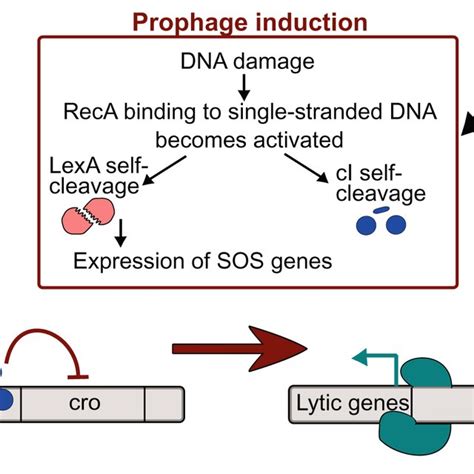 Prophage induction

DNA damage

RecA binding to single-stranded DNA becomes activated

LexA self-cleavage

cI self-cleavage

Expression of SOS genes

cro

Lytic genes